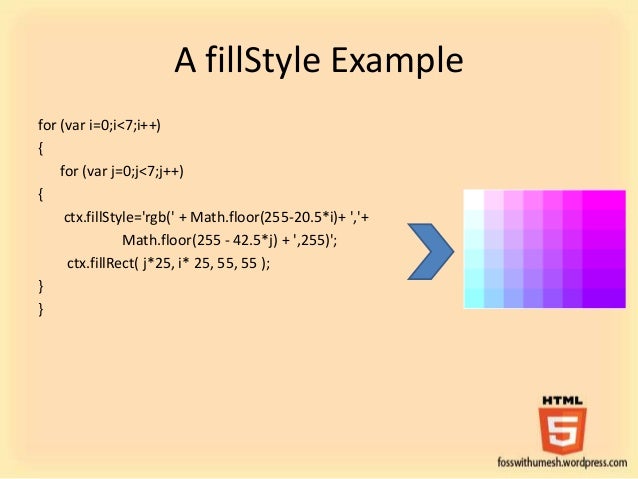 A fillStyle Example

for (var i=0;i<7;i++)
{
for (var j=0;j<7;j++)
{
ctx.fillStyle='rgb(' + Math.floor(255-20.5*i)+ ','+
Math.floor(255 - 42.5*j) + ',255)';
ctx.fillRect( j*25, i* 25, 55, 55 );
}
}

HTML
5
fosswithumesh.wordpress.com